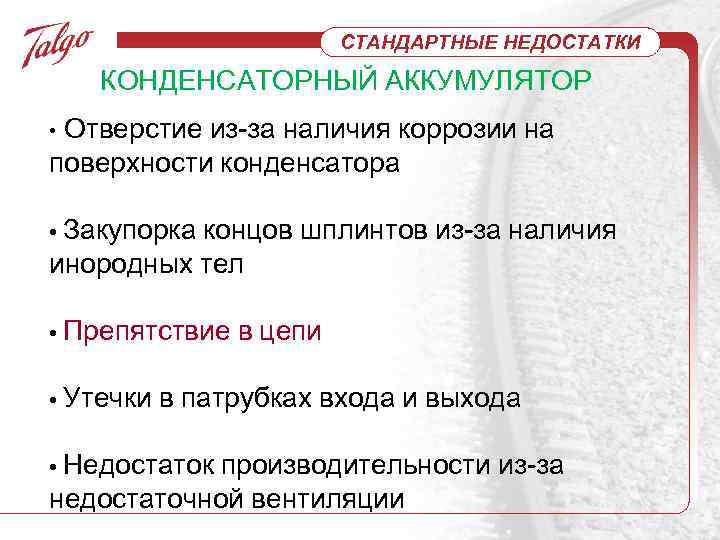 Talgo

СТАНДАРТНЫЕ НЕДОСТАТКИ

КОНДЕНСАТОРНЫЙ АККУМУЛЯТОР

• Отверстие из-за наличия коррозии на поверхности конденсатора

• Закупорка концов шплинтов из-за наличия инородных тел

• Препятствие в цепи

• Утечки в патрубках входа и выхода

• Недостаток производительности из-за недостаточной вентиляции